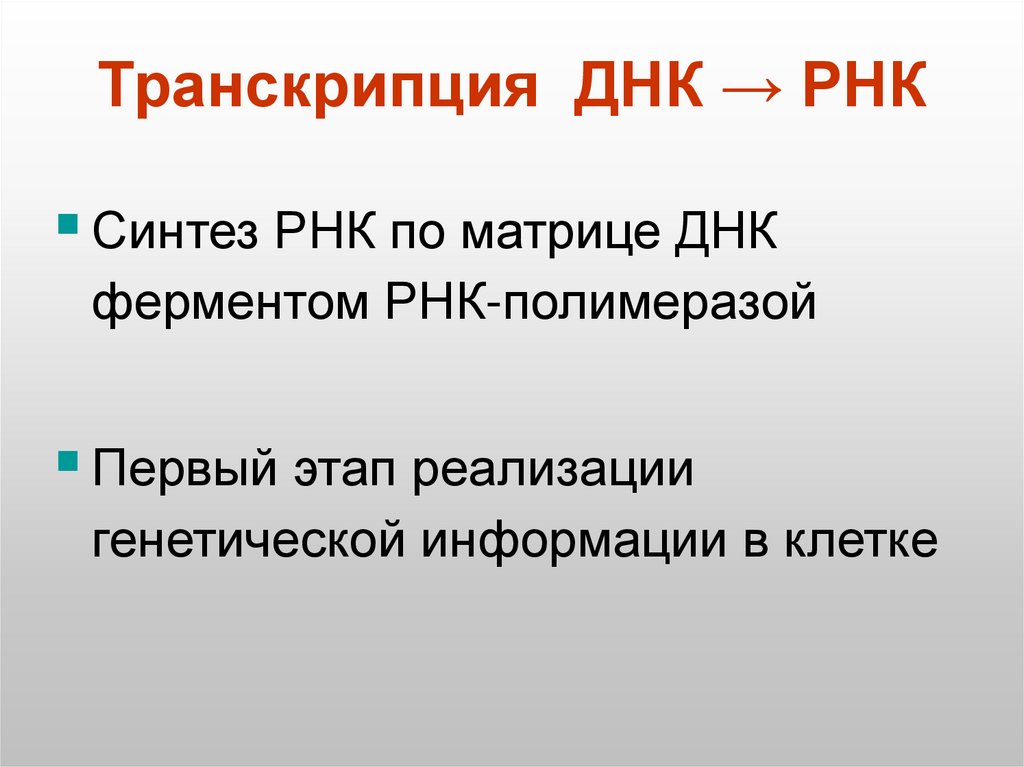 Транскрипция ДНК → РНК

Синтез РНК по матрице ДНК ферментом РНК-полимеразой

Первый этап реализации генетической информации в клетке